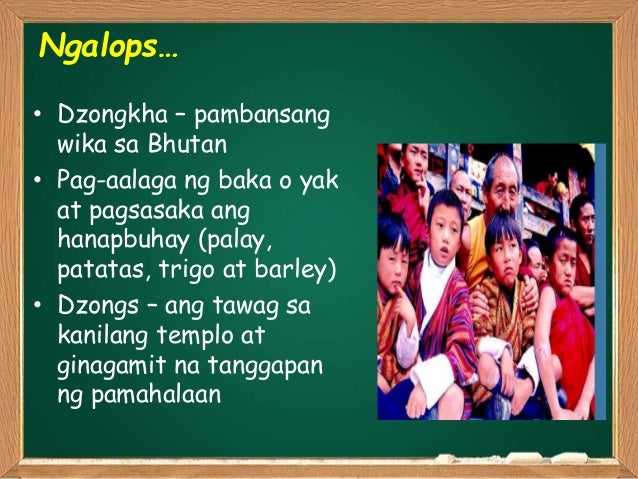 Ngalops…

• Dzongkha – pambansang wika sa Bhutan
• Pag-aalaga ng baka o yak at pagsasaka ang hanapbuhay (palay, patatas, trigo at barley)
• Dzongs – ang tawag sa kanilang templo at ginagamit na tanggapan ng pamahalaan